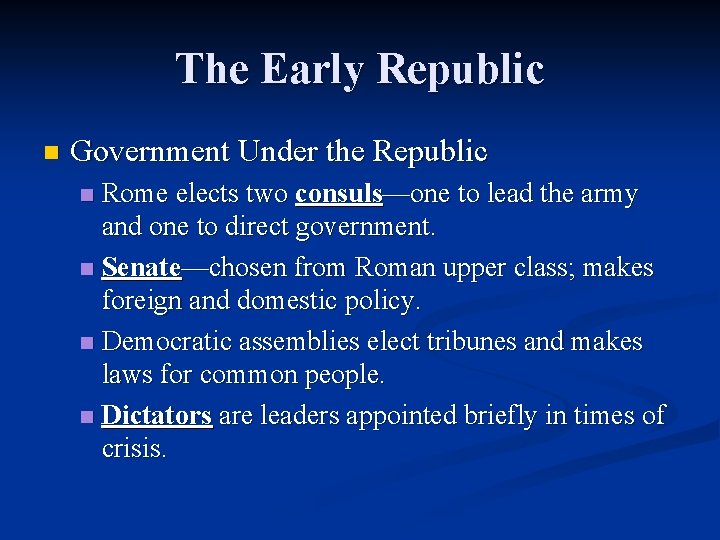 The Early Republic

Government Under the Republic

Rome elects two consuls—one to lead the army and one to direct government.

Senate—chosen from Roman upper class; makes foreign and domestic policy.

Democratic assemblies elect tribunes and makes laws for common people.

Dictators are leaders appointed briefly in times of crisis.